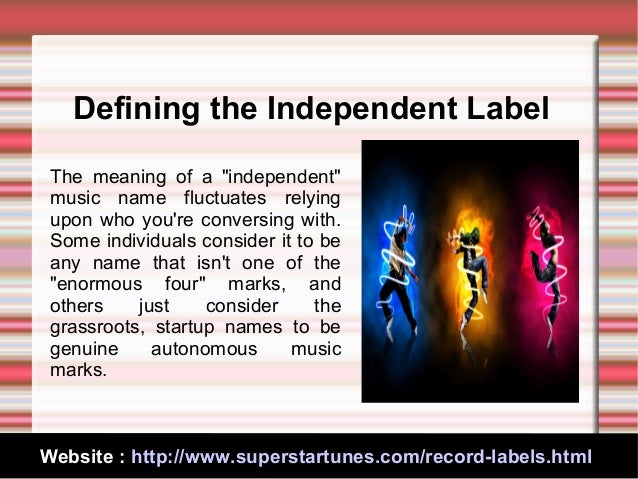 Defining the Independent Label

The meaning of a "independent" music name fluctuates relying upon who you're conversing with. Some individuals consider it to be any name that isn't one of the "enormous four" marks, and others just consider the grassroots, startup names to be genuine autonomous music marks.

Website : http://www.superstartunes.com/record-labels.html